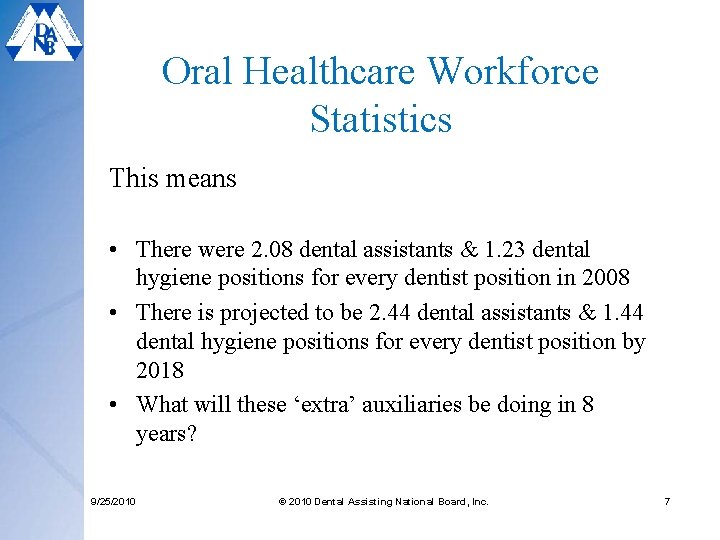 DANB

Oral Healthcare Workforce Statistics

This means

• There were 2.08 dental assistants & 1.23 dental hygiene positions for every dentist position in 2008
• There is projected to be 2.44 dental assistants & 1.44 dental hygiene positions for every dentist position by 2018
• What will these ‘extra’ auxiliaries be doing in 8 years?

9/25/2010 © 2010 Dental Assisting National Board, Inc. 7